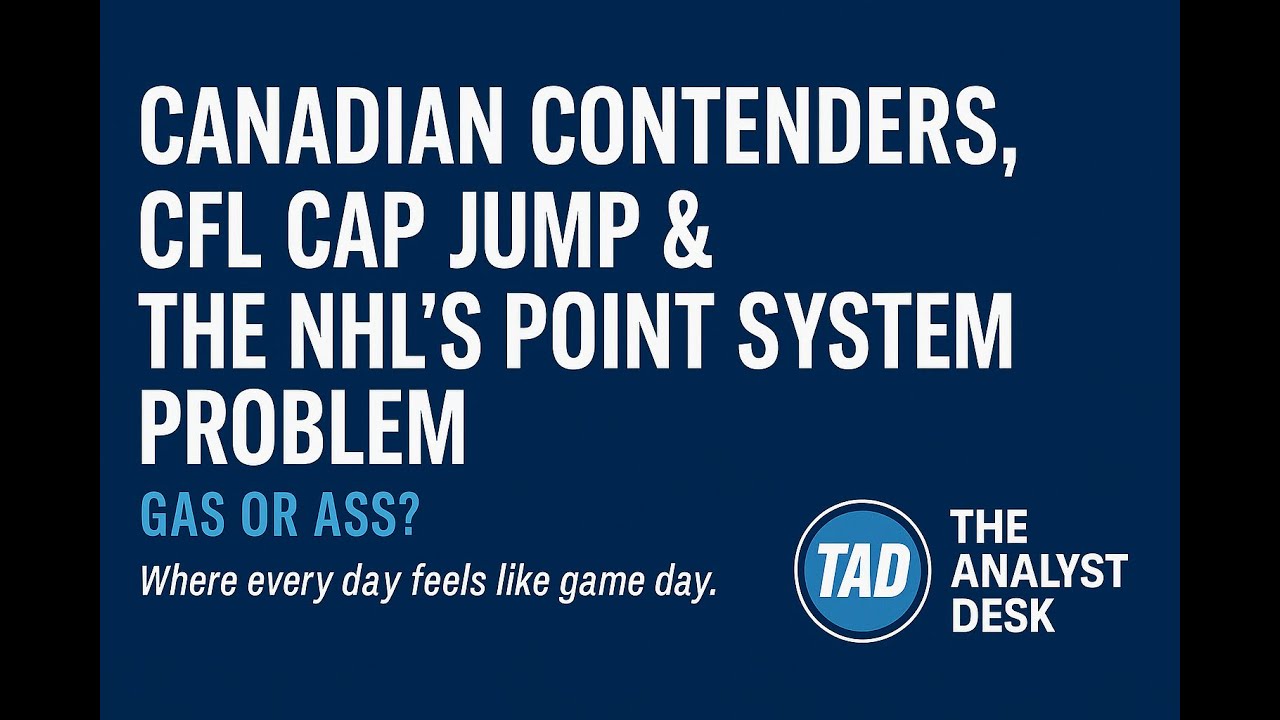 CANADIAN CONTENDERS, CFL CAP JUMP & THE NHL'S POINT SYSTEM PROBLEM

GAS OR ASS?

Where every day feels like game day.

TAD

THE ANALYST DESK